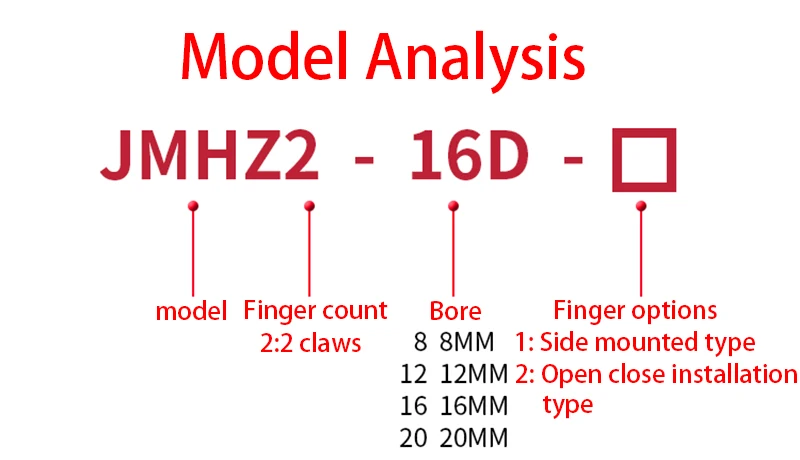 Model Analysis

JMHZ2 - 16D - □

model

Finger count
2:2 claws

Bore
8 8MM
12 12MM
16 16MM
20 20MM

Finger options
1: Side mounted type
2: Open close installation type